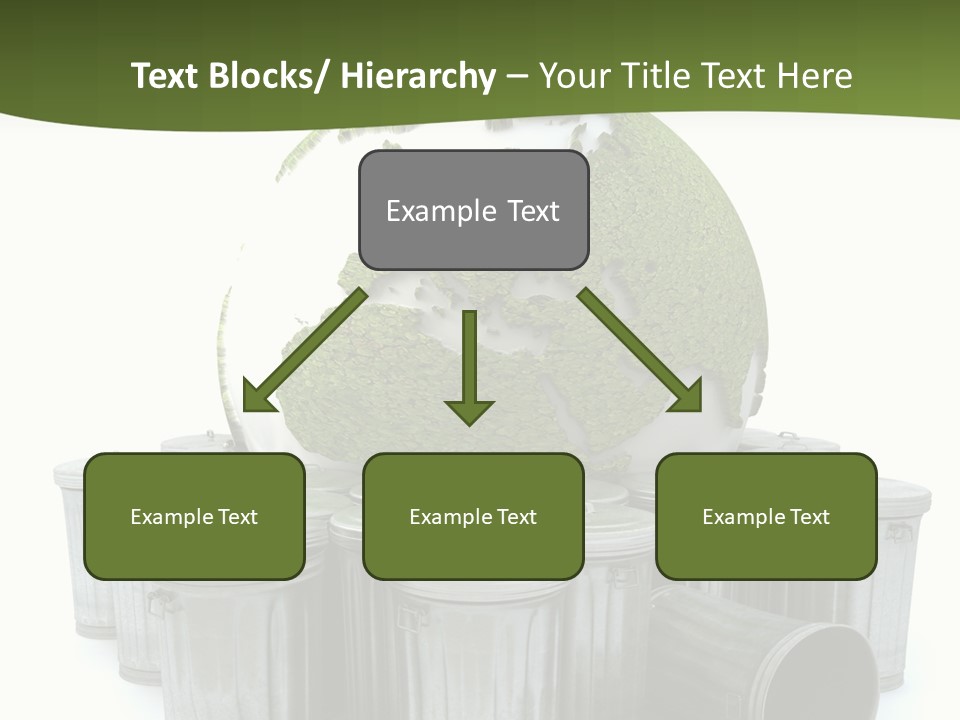 Text Blocks/ Hierarchy – Your Title Text Here

Example Text

Example Text

Example Text

Example Text